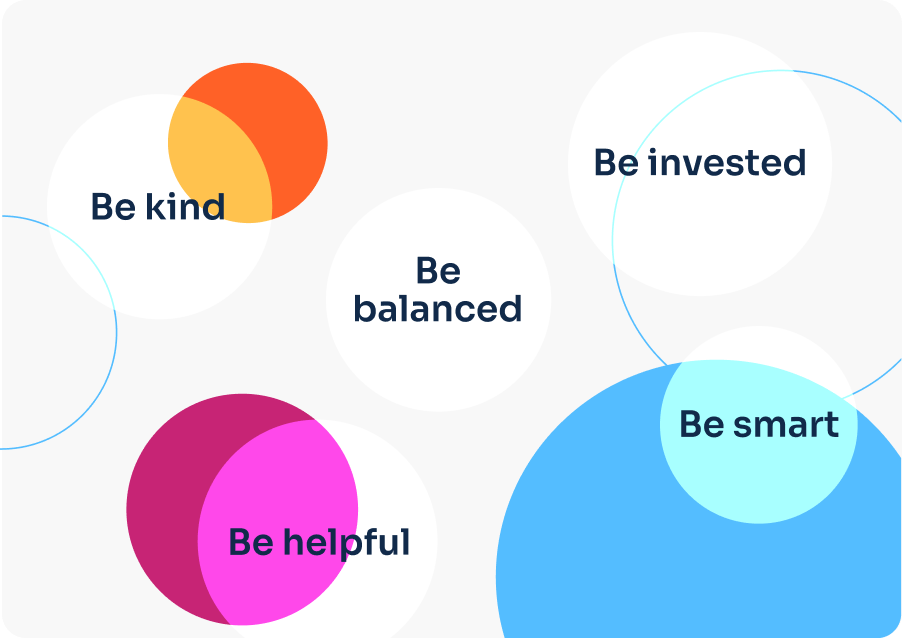 Be kind

Be invested

Be balanced

Be smart

Be helpful